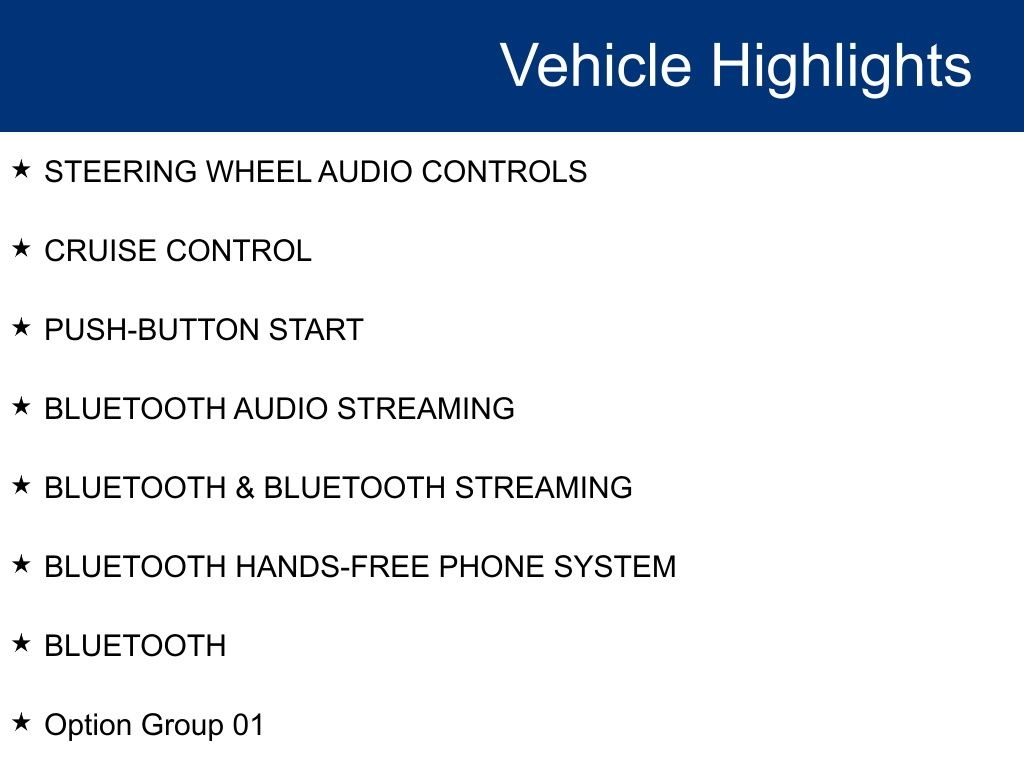 Vehicle Highlights

★ STEERING WHEEL AUDIO CONTROLS

★ CRUISE CONTROL

★ PUSH-BUTTON START

★ BLUETOOTH AUDIO STREAMING

★ BLUETOOTH & BLUETOOTH STREAMING

★ BLUETOOTH HANDS-FREE PHONE SYSTEM

★ BLUETOOTH

★ Option Group 01